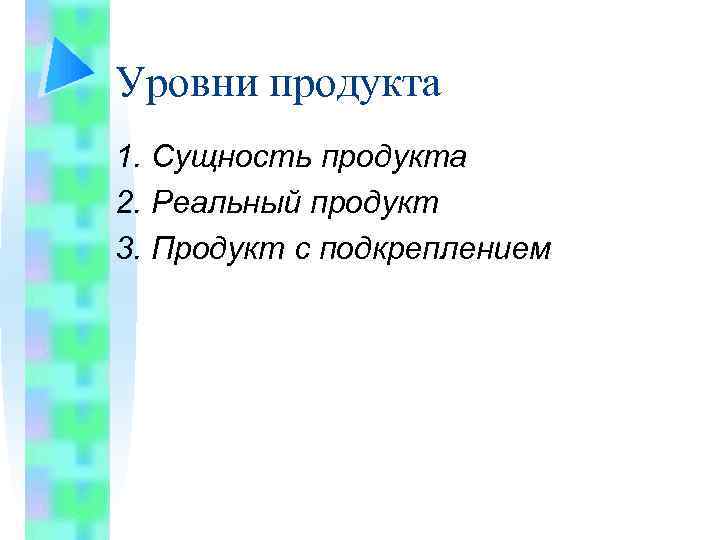 Уровни продукта

1. Сущность продукта
2. Реальный продукт
3. Продукт с подкреплением